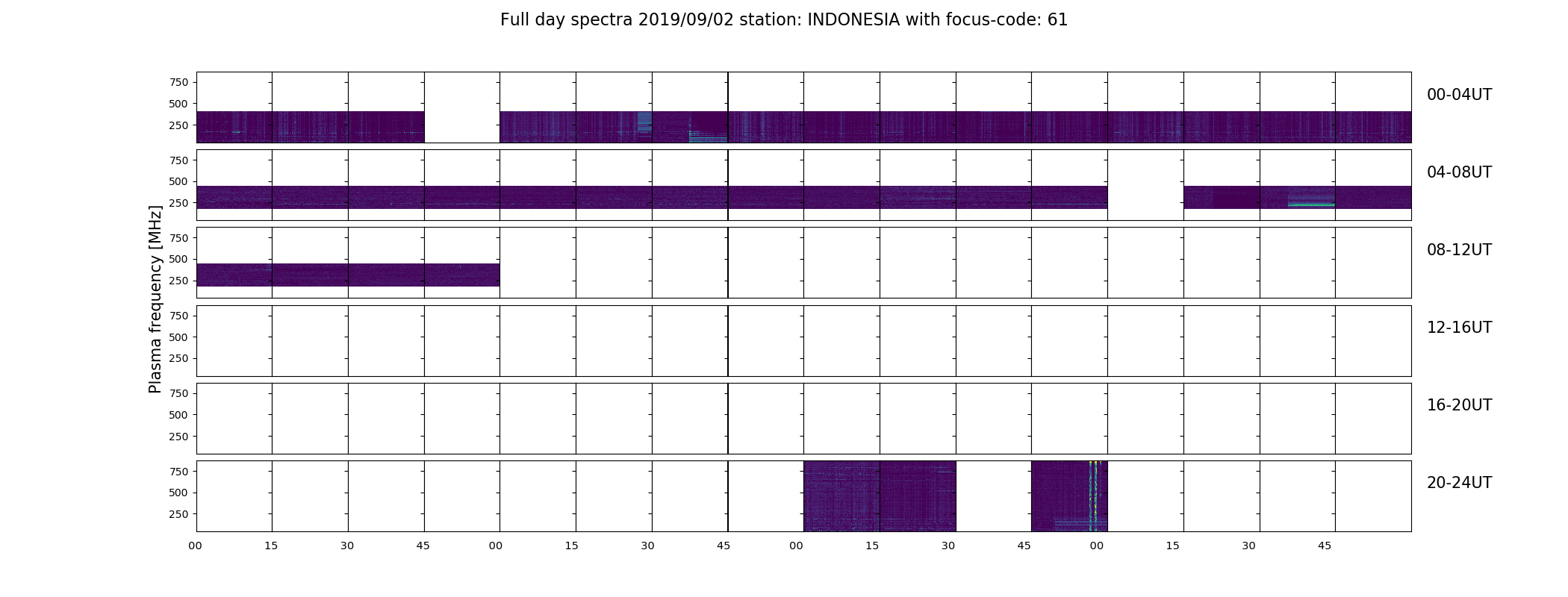 Full day spectra 2019/09/02 station: INDONESIA with focus-code: 61

Plasma frequency [MHz]

750
500
250
00-04UT

750
500
250
04-08UT

750
500
250
08-12UT

750
500
250
12-16UT

750
500
250
16-20UT

750
500
250
20-24UT

00 15 30 45 00 15 30 45 00 15 30 45 00 15 30 45